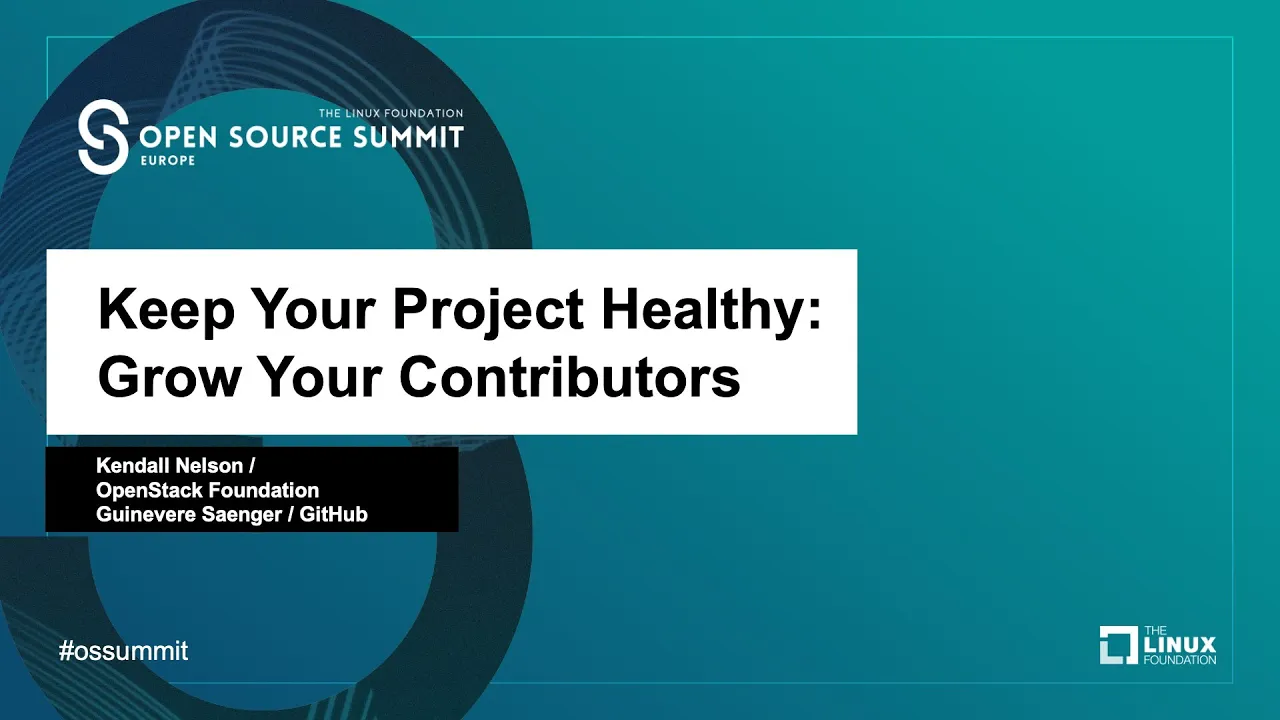 THE LINUX FOUNDATION
OPEN SOURCE SUMMIT
EUROPE

Keep Your Project Healthy: Grow Your Contributors

Kendall Nelson /
OpenStack Foundation
Guinevere Saenger / GitHub

#ossummit

THE LINUX FOUNDATION